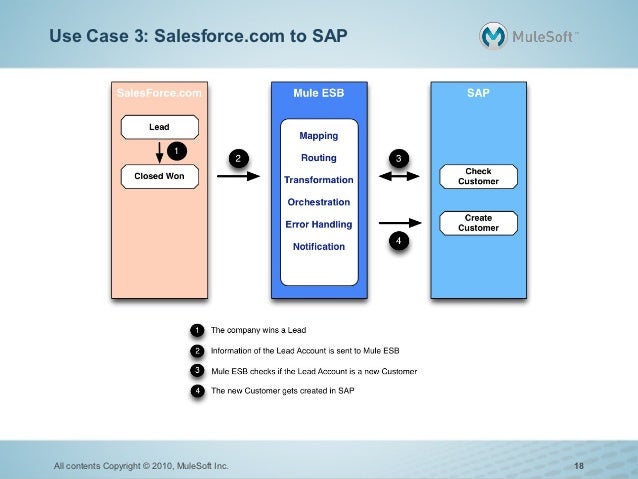 Use Case 3: Salesforce.com to SAP

MuleSoft™

SalesForce.com

Lead

1

Closed Won

2

Mule ESB

Mapping

Routing

Transformation

Orchestration

Error Handling

Notification

3

4

SAP

Check Customer

Create Customer

1 The company wins a Lead

2 Information of the Lead Account is sent to Mule ESB

3 Mule ESB checks if the Lead Account is a new Customer

4 The new Customer gets created in SAP

All contents Copyright © 2010, MuleSoft Inc.

18